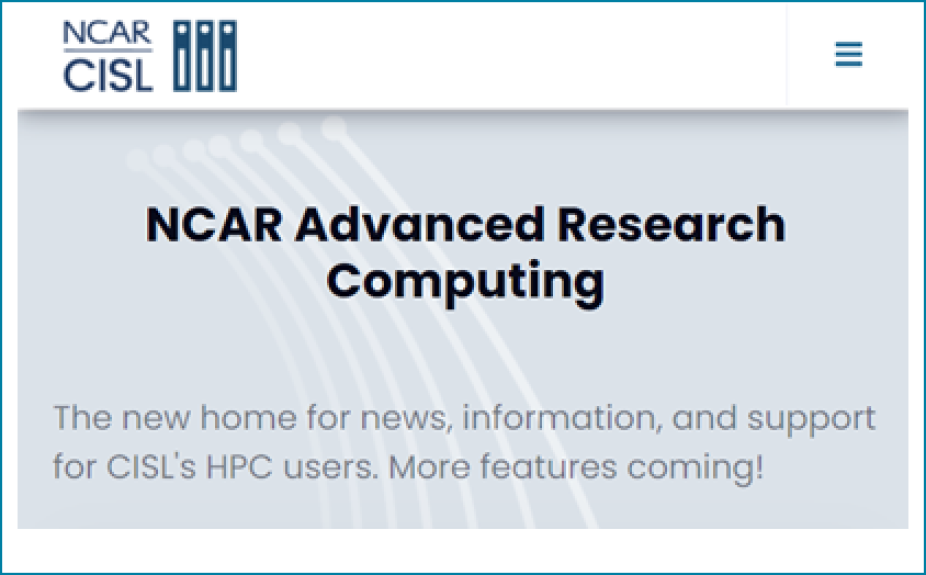 NCAR
CISL

NCAR Advanced Research Computing

The new home for news, information, and support for CISL's HPC users. More features coming!